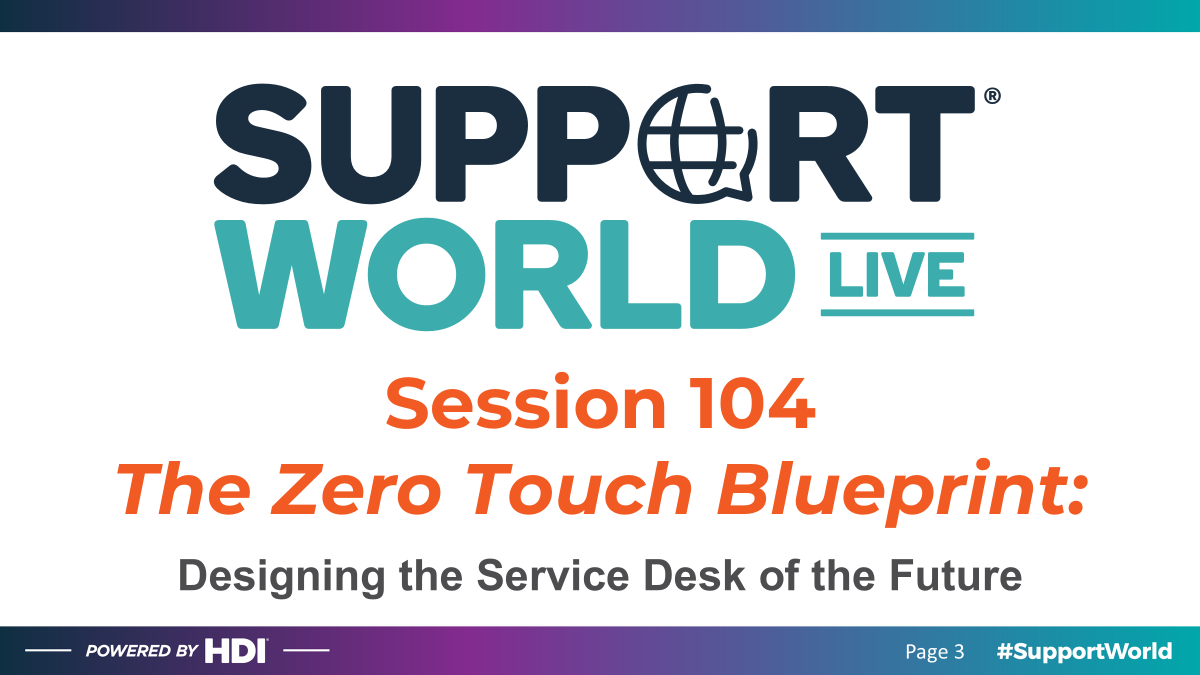 SUPPORT®
WORLD LIVE

Session 104
The Zero Touch Blueprint:

Designing the Service Desk of the Future

POWERED BY HDI

Page 3 #SupportWorld